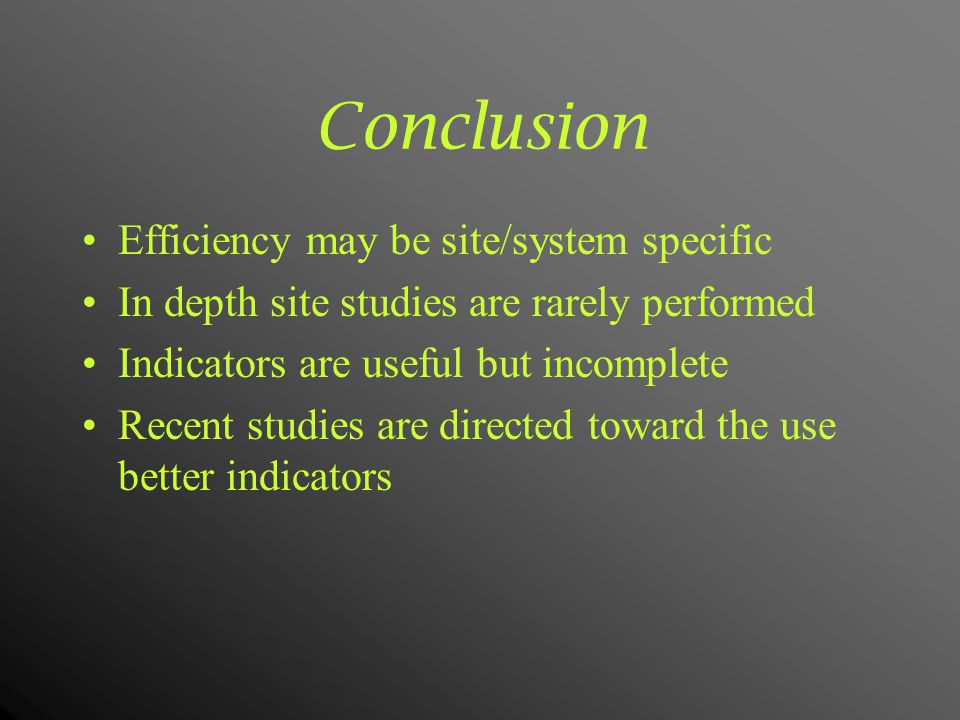 Conclusion

• Efficiency may be site/system specific
• In depth site studies are rarely performed
• Indicators are useful but incomplete
• Recent studies are directed toward the use better indicators